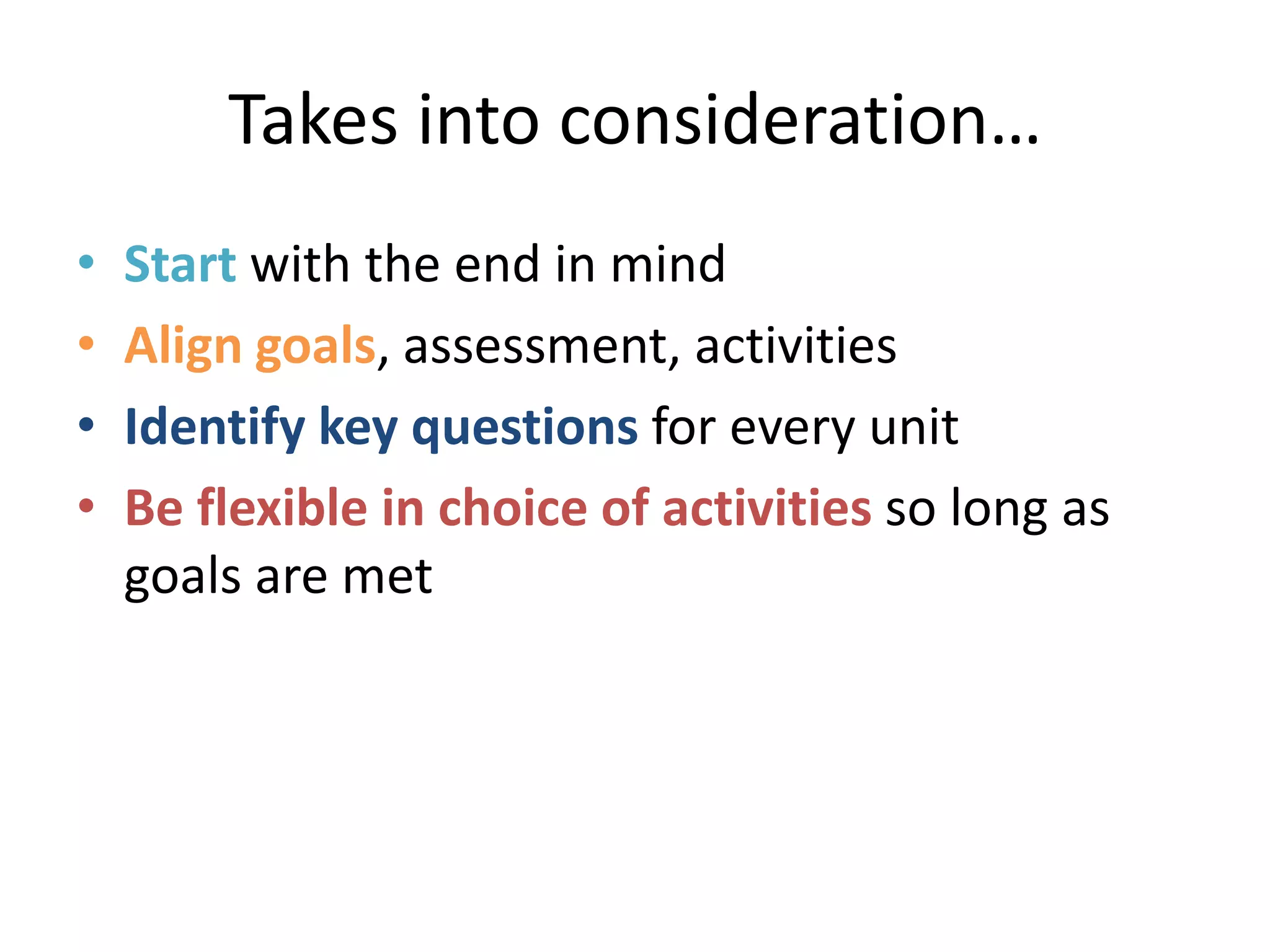 Takes into consideration…

• Start with the end in mind
• Align goals, assessment, activities
• Identify key questions for every unit
• Be flexible in choice of activities so long as goals are met